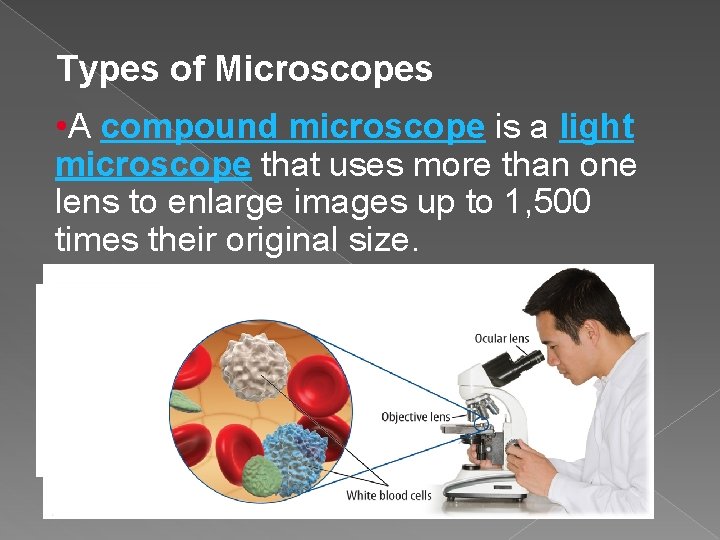 Types of Microscopes

•A compound microscope is a light microscope that uses more than one lens to enlarge images up to 1,500 times their original size.

Ocular lens

Objective lens

White blood cells